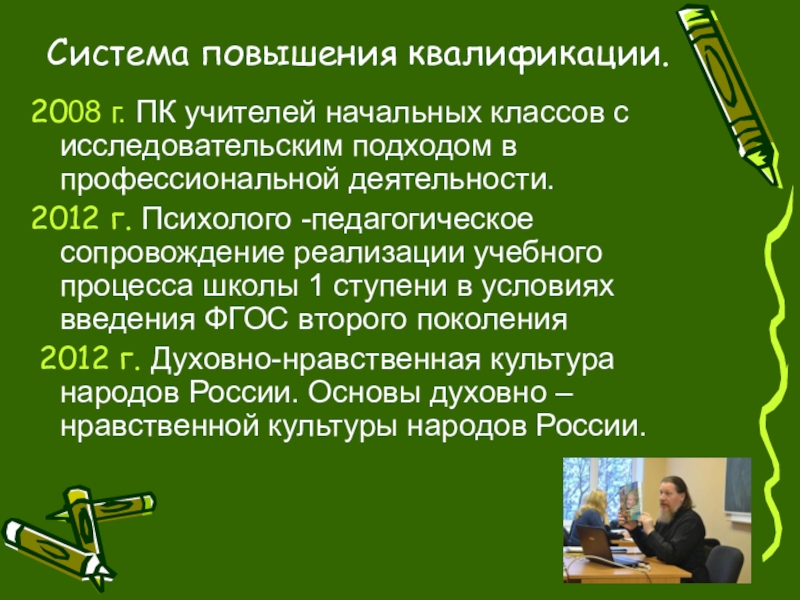 Система повышения квалификации.

2008 г. ПК учителей начальных классов с исследовательским подходом в профессиональной деятельности.

2012 г. Психолого -педагогическое сопровождение реализации учебного процесса школы 1 ступени в условиях введения ФГОС второго поколения

2012 г. Духовно-нравственная культура народов России. Основы духовно – нравственной культуры народов России.